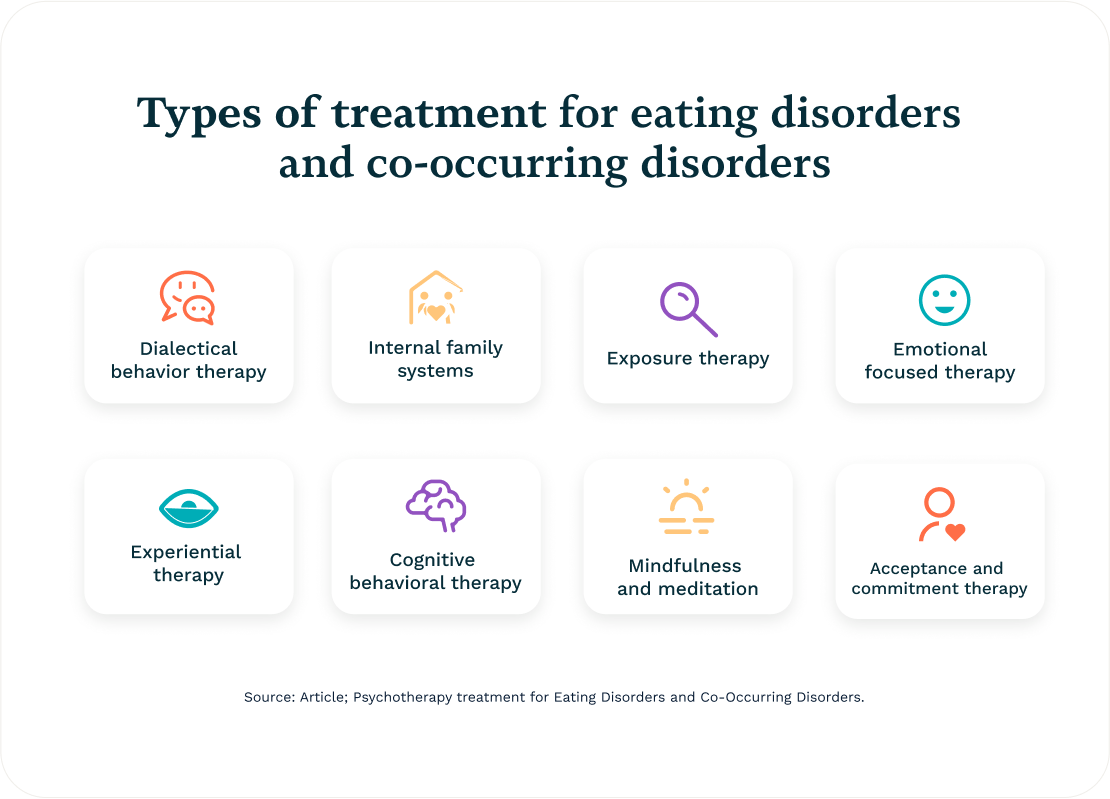 Types of treatment for eating disorders and co-occurring disorders

Dialectical behavior therapy

Internal family systems

Exposure therapy

Emotional focused therapy

Experiential therapy

Cognitive behavioral therapy

Mindfulness and meditation

Acceptance and commitment therapy

Source: Article; Psychotherapy treatment for Eating Disorders and Co-Occurring Disorders.